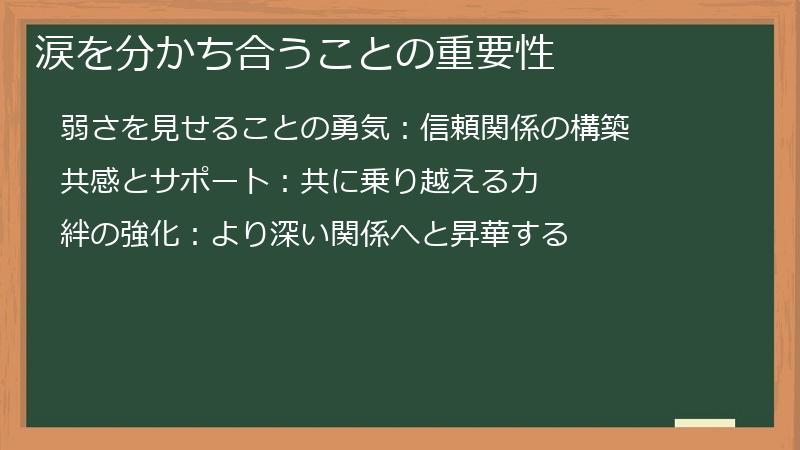 涙を分かち合うことの重要性

弱さを見せることの勇気：信頼関係の構築

共感とサポート：共に乗り越える力

絆の強化：より深い関係へと昇華する